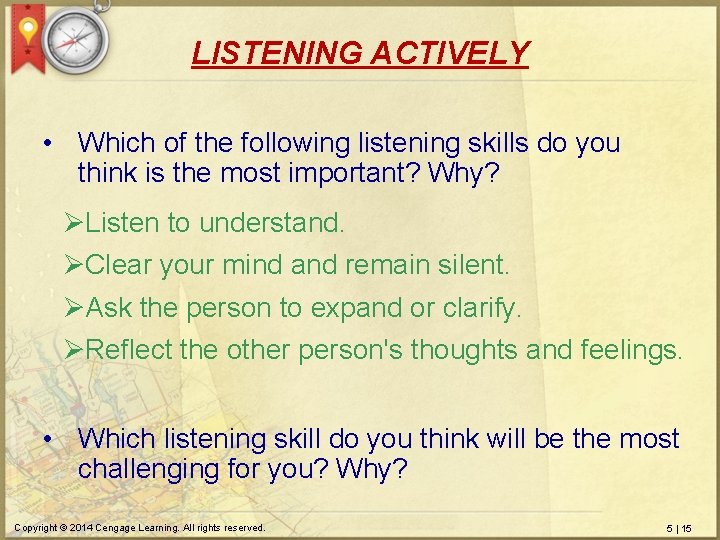 LISTENING ACTIVELY

• Which of the following listening skills do you think is the most important? Why?

➢Listen to understand.

➢Clear your mind and remain silent.

➢Ask the person to expand or clarify.

➢Reflect the other person's thoughts and feelings.

• Which listening skill do you think will be the most challenging for you? Why?

Copyright © 2014 Cengage Learning. All rights reserved.

5 | 15